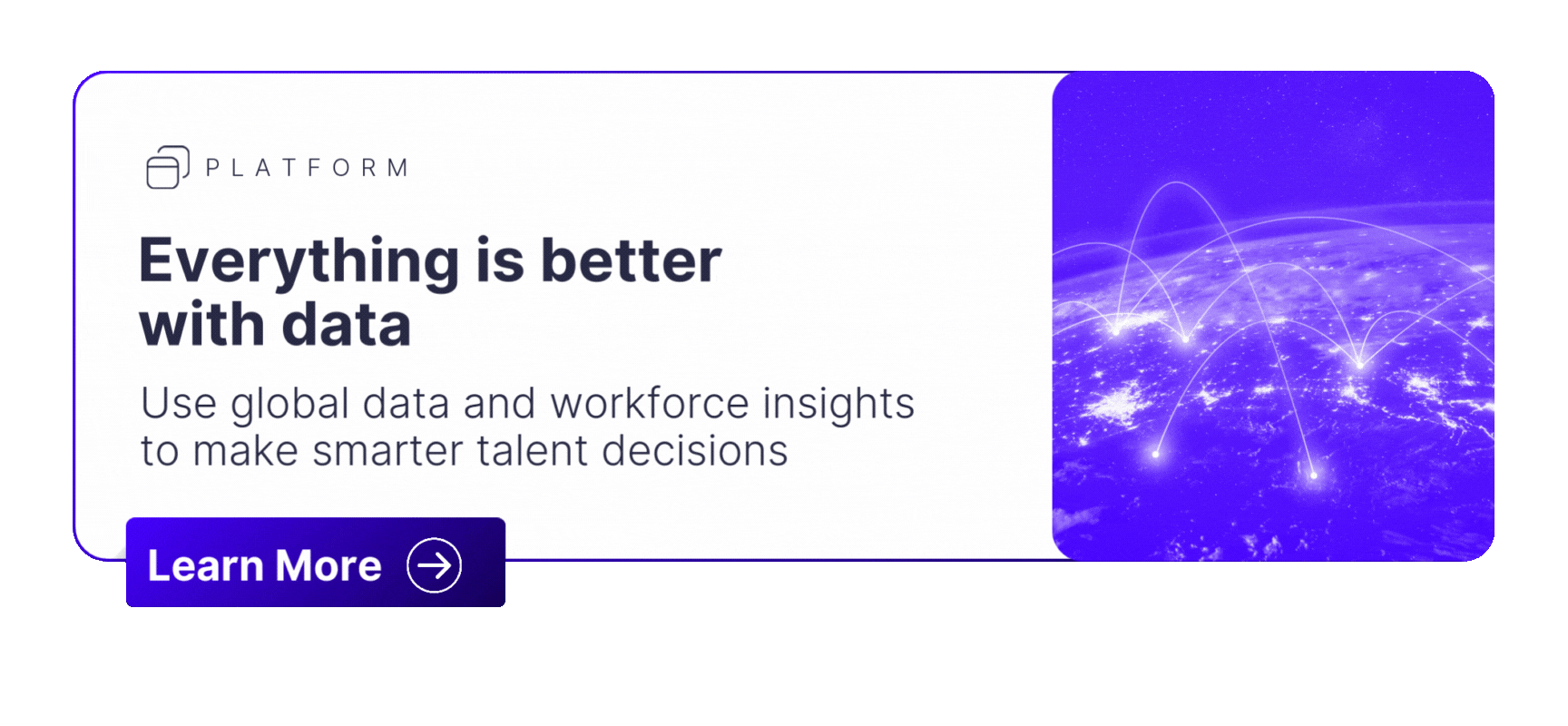 PLATFORM

Everything is better with data

Use global data and workforce insights to make smarter talent decisions

Learn More